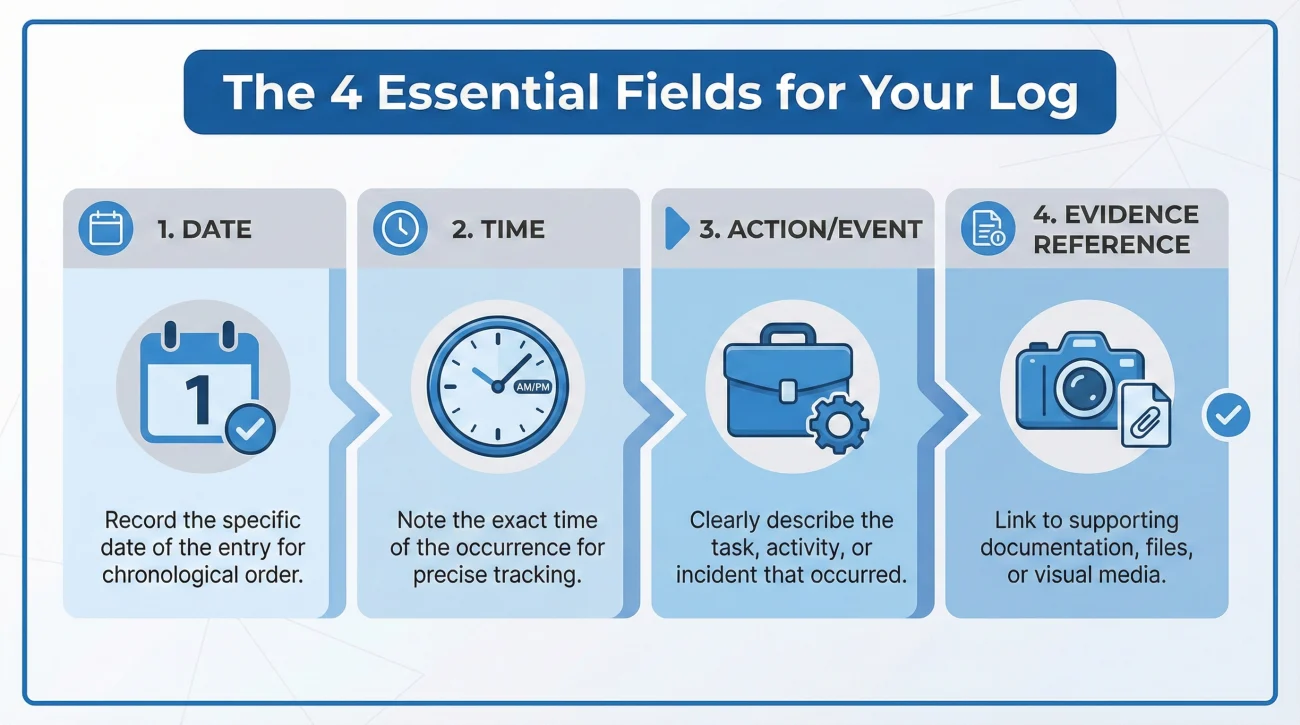 The 4 Essential Fields for Your Log

1. DATE

1

Record the specific date of the entry for chronological order.

2. TIME

AM/PM

Note the exact time of the occurrence for precise tracking.

3. ACTION/EVENT

Clearly describe the task, activity, or incident that occurred.

4. EVIDENCE REFERENCE

Link to supporting documentation, files, or visual media.